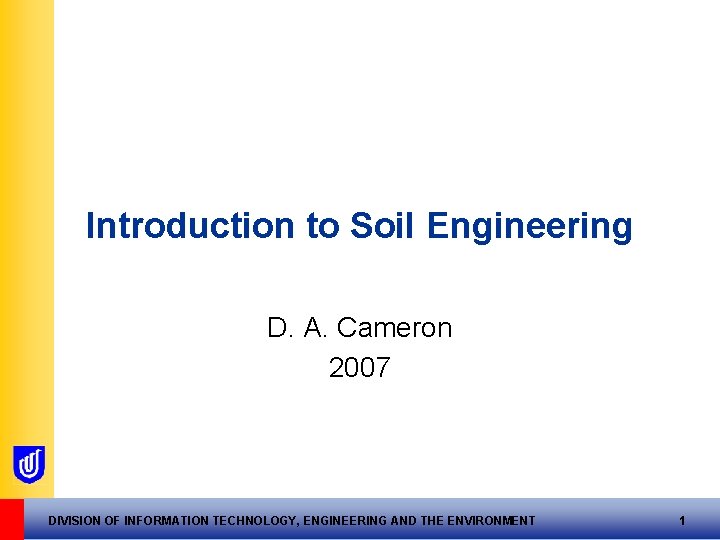 Introduction to Soil Engineering

D. A. Cameron
2007

DIVISION OF INFORMATION TECHNOLOGY, ENGINEERING AND THE ENVIRONMENT 1